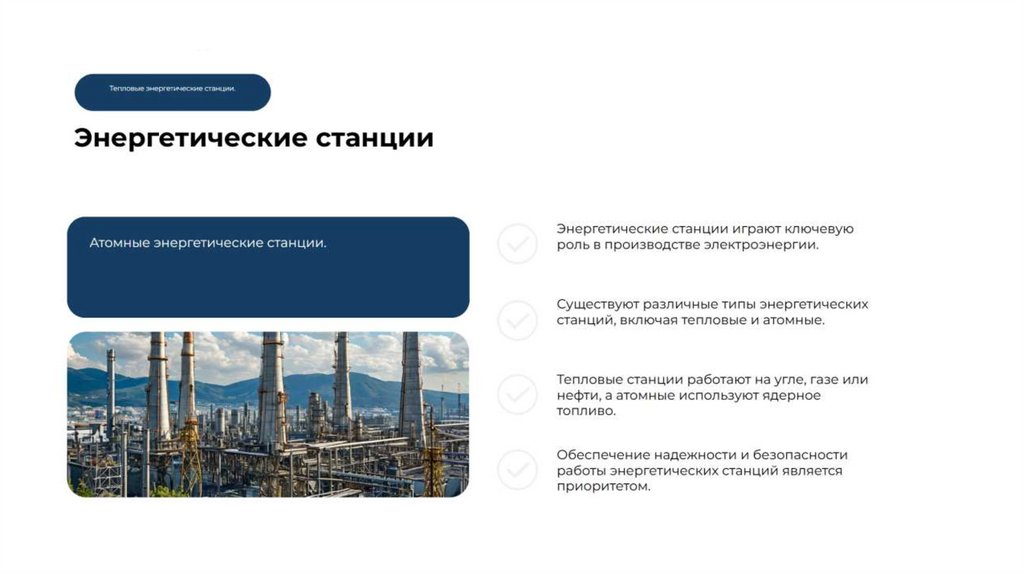 Тепловые энергетические станции.

Энергетические станции

Атомные энергетические станции.

Энергетические станции играют ключевую роль в производстве электроэнергии.

Существуют различные типы энергетических станций, включая тепловые и атомные.

Тепловые станции работают на угле, газе или нефти, а атомные используют ядерное топливо.

Обеспечение надежности и безопасности работы энергетических станций является приоритетом.